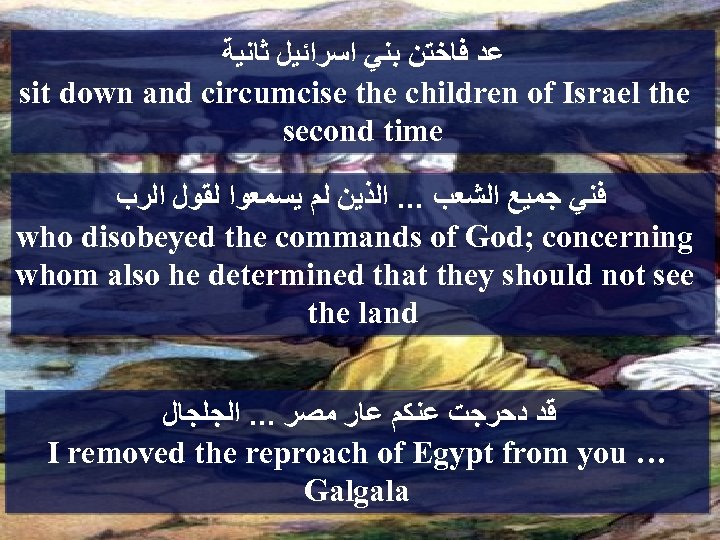 عد فاختن بني اسرائيل ثانية
sit down and circumcise the children of Israel the second time

فني جميع الشعب ... الذين لم يسمعوا لقول الرب
who disobeyed the commands of God; concerning whom also he determined that they should not see the land

قد دحرجت عنكم عار مصر ... الجلجال
I removed the reproach of Egypt from you … Galgala